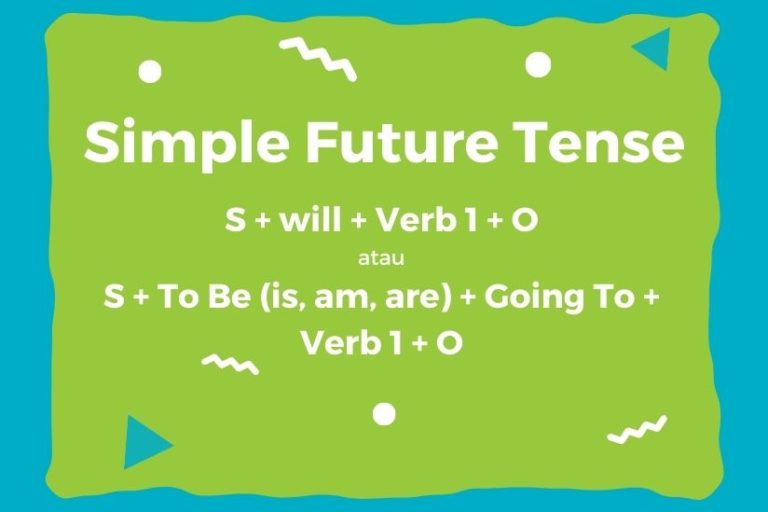 Simple Future Tense

S + will + Verb 1 + O

atau

S + To Be (is, am, are) + Going To + Verb 1 + O